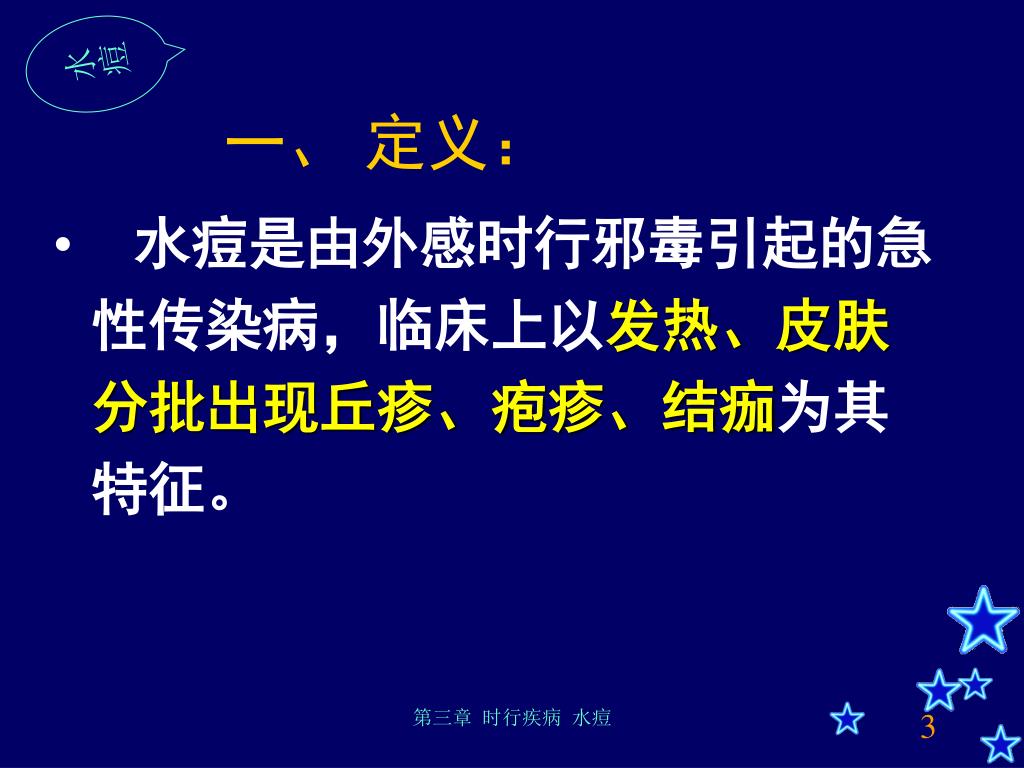 水痘

一、 定义：

• 水痘是由外感时行邪毒引起的急性传染病，临床上以发热、皮肤分批出现丘疹、疱疹、结痂为其特征。

第三章 时行疾病 水痘

3